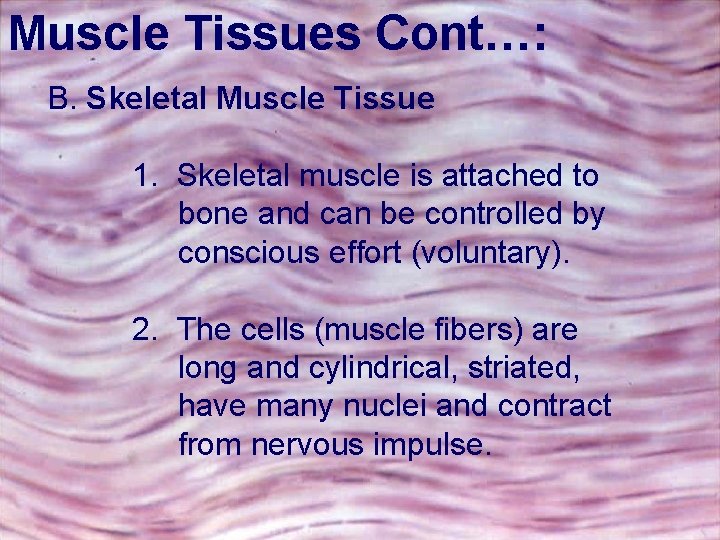 Muscle Tissues Cont…:

B. Skeletal Muscle Tissue

1. Skeletal muscle is attached to bone and can be controlled by conscious effort (voluntary).

2. The cells (muscle fibers) are long and cylindrical, striated, have many nuclei and contract from nervous impulse.